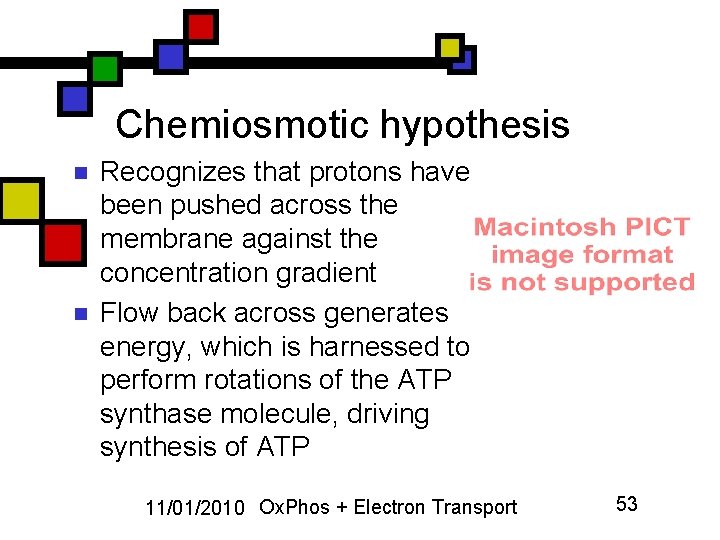 Chemiosmotic hypothesis

• Recognizes that protons have been pushed across the membrane against the concentration gradient
• Flow back across generates energy, which is harnessed to perform rotations of the ATP synthase molecule, driving synthesis of ATP

Macintosh PICT
image format
is not supported

11/01/2010 OxPhos + Electron Transport

53